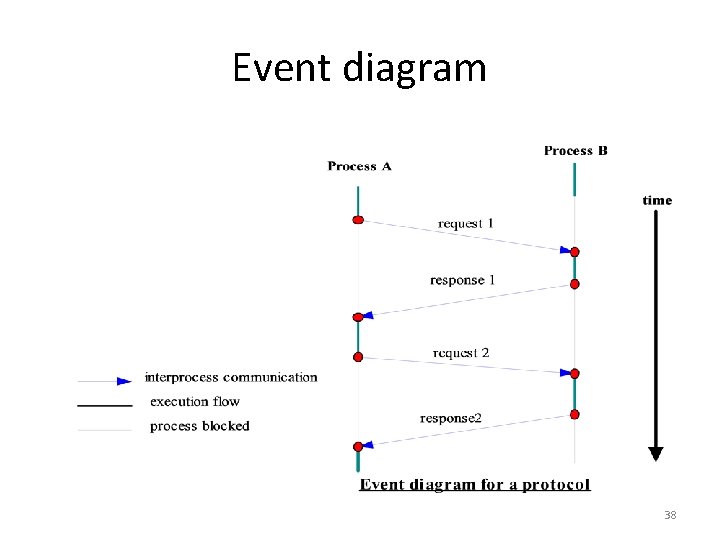 Event diagram

Process A

Process B

time

request 1

response 1

request 2

response2

interprocess communication

execution flow

process blocked

Event diagram for a protocol

38